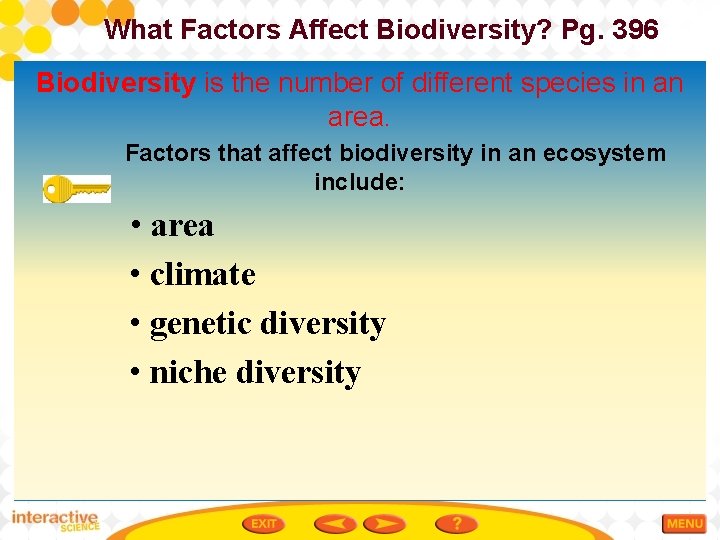 What Factors Affect Biodiversity? Pg. 396

Biodiversity is the number of different species in an area.

Factors that affect biodiversity in an ecosystem include:

• area
• climate
• genetic diversity
• niche diversity

interactive SCIENCE

EXIT

?

MENU